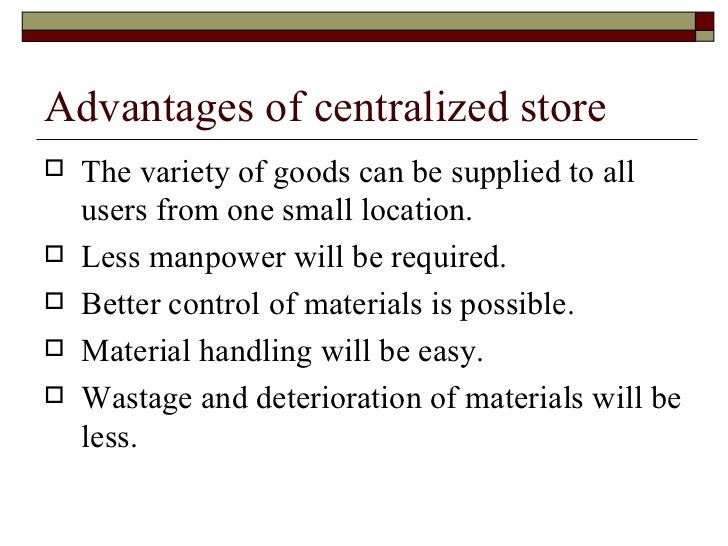 Advantages of centralized store

□ The variety of goods can be supplied to all users from one small location.

□ Less manpower will be required.

□ Better control of materials is possible.

□ Material handling will be easy.

□ Wastage and deterioration of materials will be less.